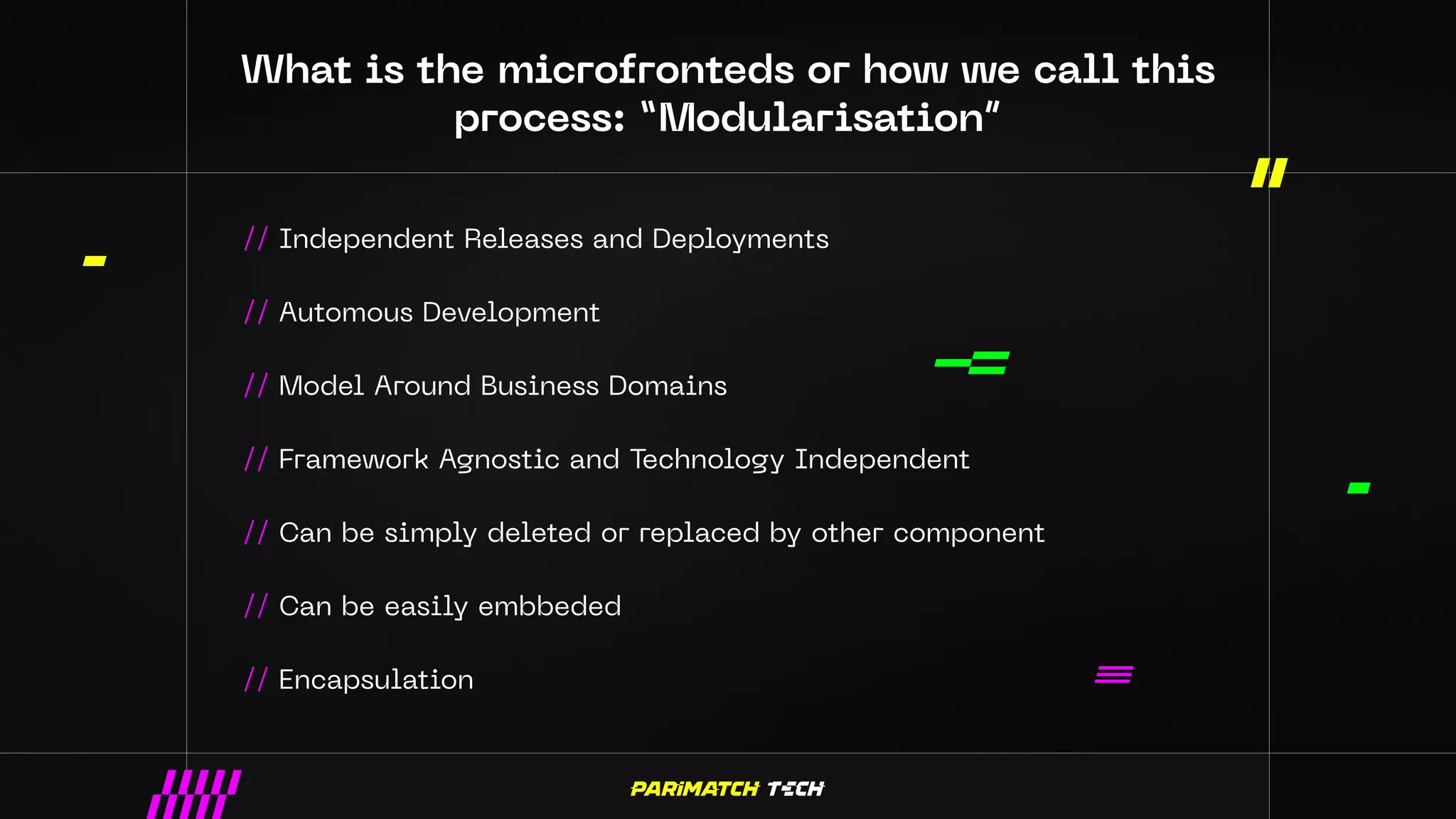 What is the microfronteds or how we call this process: "Modularisation"

// Independent Releases and Deployments

// Automous Development

// Model Around Business Domains

// Framework Agnostic and Technology Independent

// Can be simply deleted or replaced by other component

// Can be easily embbeded

// Encapsulation

PARIMATCH TECH